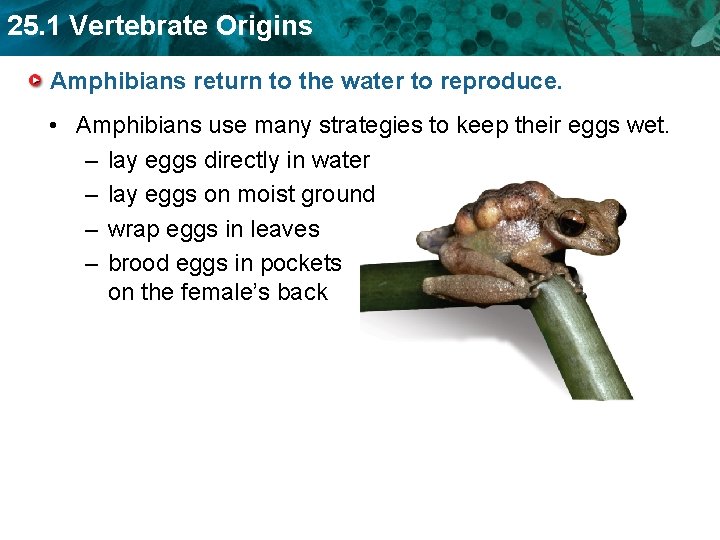 25.1 Vertebrate Origins

Amphibians return to the water to reproduce.

• Amphibians use many strategies to keep their eggs wet.
– lay eggs directly in water
– lay eggs on moist ground
– wrap eggs in leaves
– brood eggs in pockets on the female's back